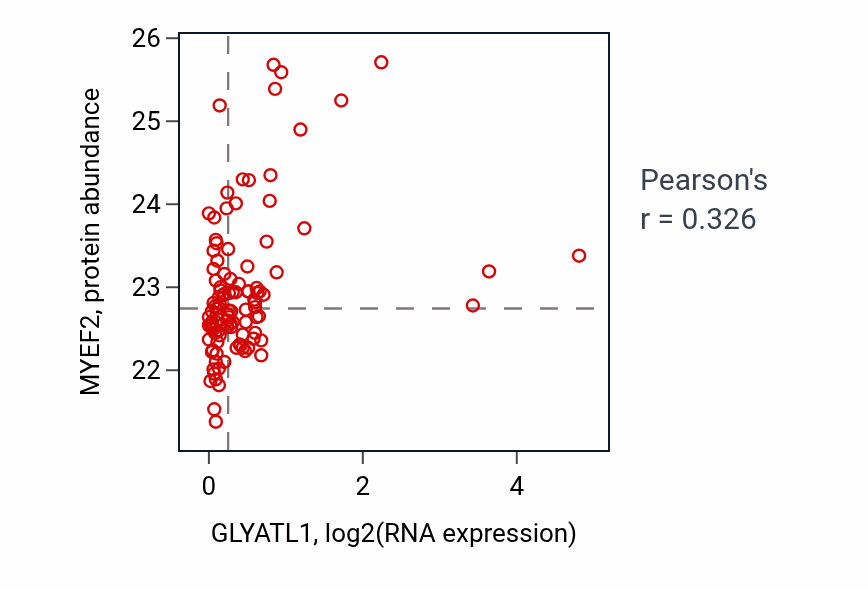 MYEF2, protein abundance

26
25
24
23
22

0
2
4

GLYATL1, log2(RNA expression)

Pearson's
r = 0.326